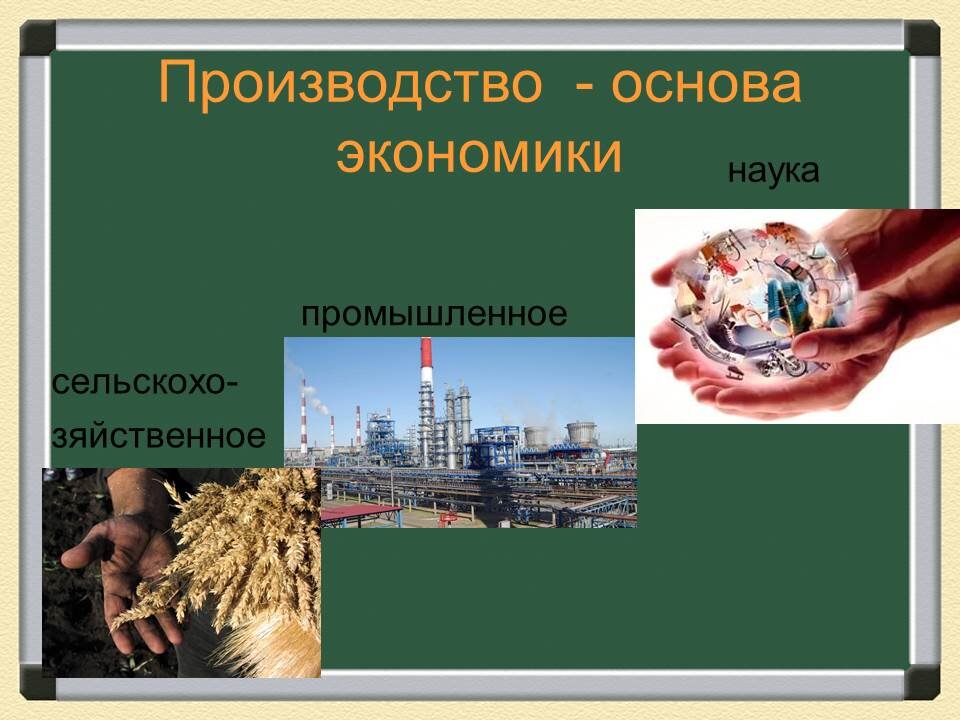 Производство - основа экономики

наука

промышленное

сельскохозяйственное